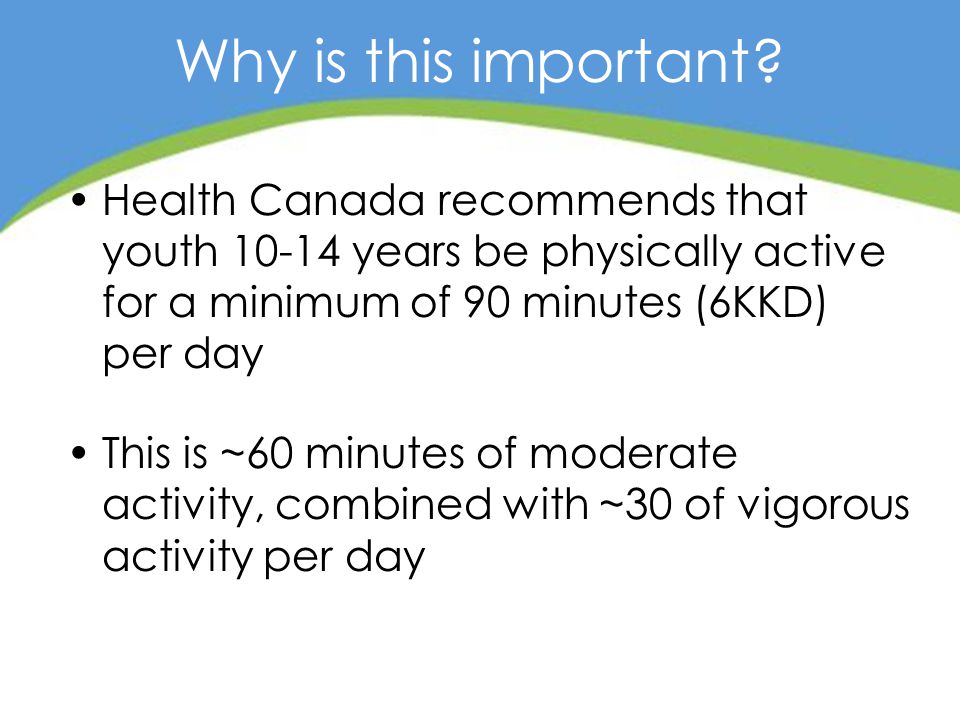 Why is this important?

• Health Canada recommends that youth 10-14 years be physically active for a minimum of 90 minutes (6KKD) per day

• This is ~60 minutes of moderate activity, combined with ~30 of vigorous activity per day